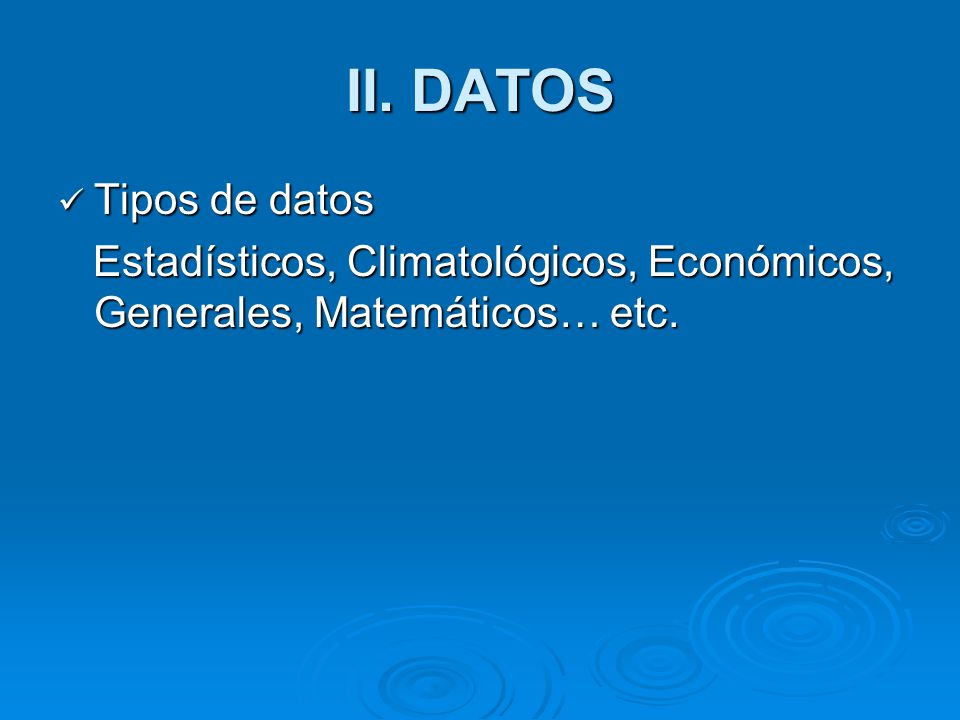 II. DATOS

✓ Tipos de datos

Estadísticos, Climatológicos, Económicos, Generales, Matemáticos… etc.